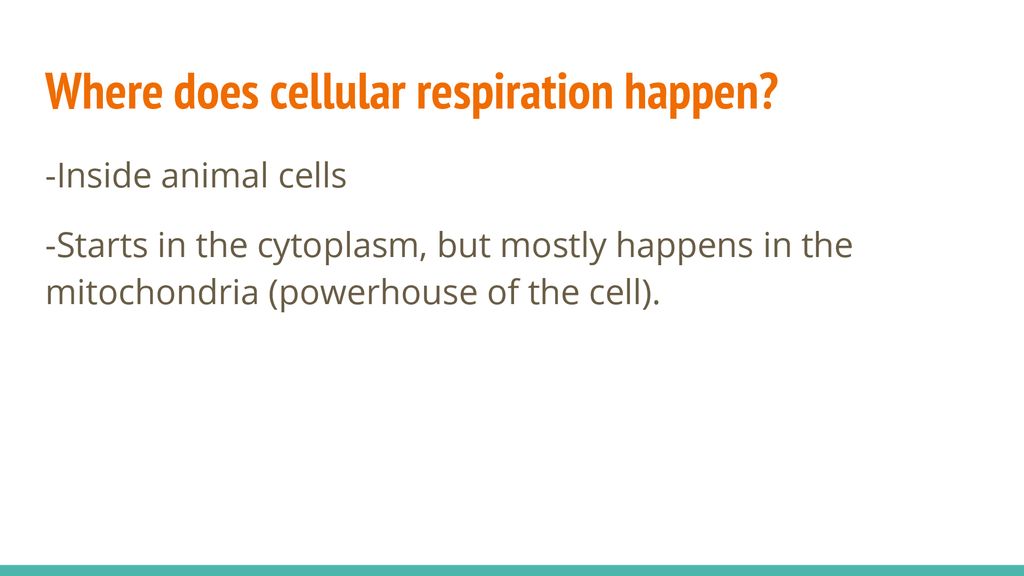 Where does cellular respiration happen?

-Inside animal cells

-Starts in the cytoplasm, but mostly happens in the mitochondria (powerhouse of the cell).